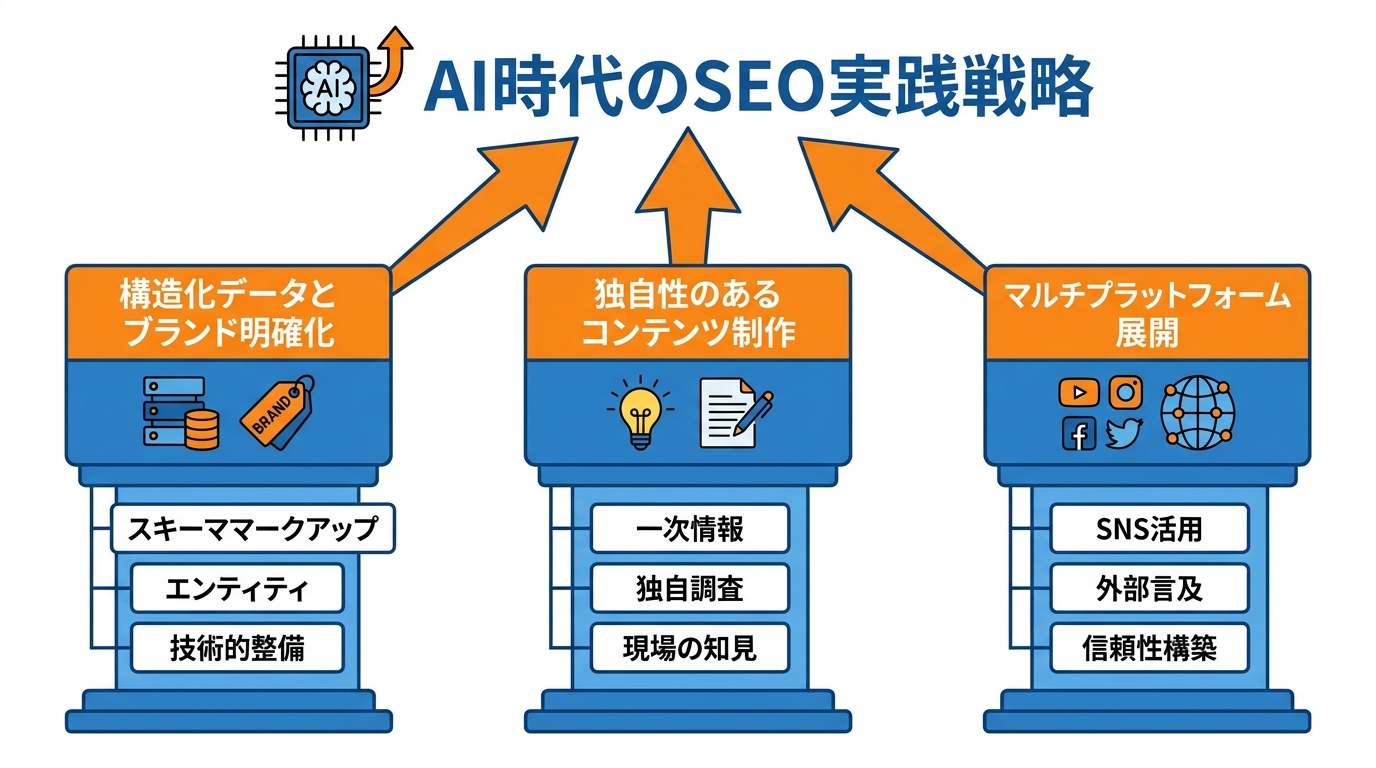 AI

AI時代のSEO実践戦略

構造化データとブランド明確化

BRAND

スキーママークアップ

エンティティ

技術的整備

独自性のあるコンテンツ制作

一次情報

独自調査

現場の知見

マルチプラットフォーム展開

SNS活用

外部言及

信頼性構築